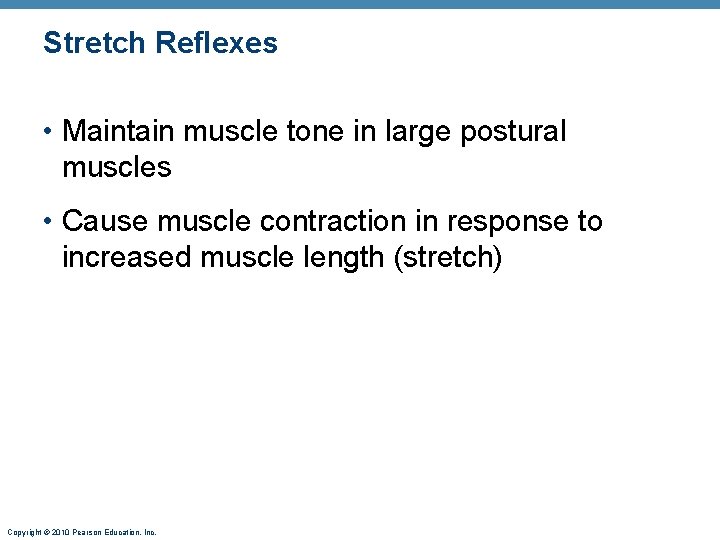 Stretch Reflexes

• Maintain muscle tone in large postural muscles

• Cause muscle contraction in response to increased muscle length (stretch)

Copyright © 2010 Pearson Education, Inc.